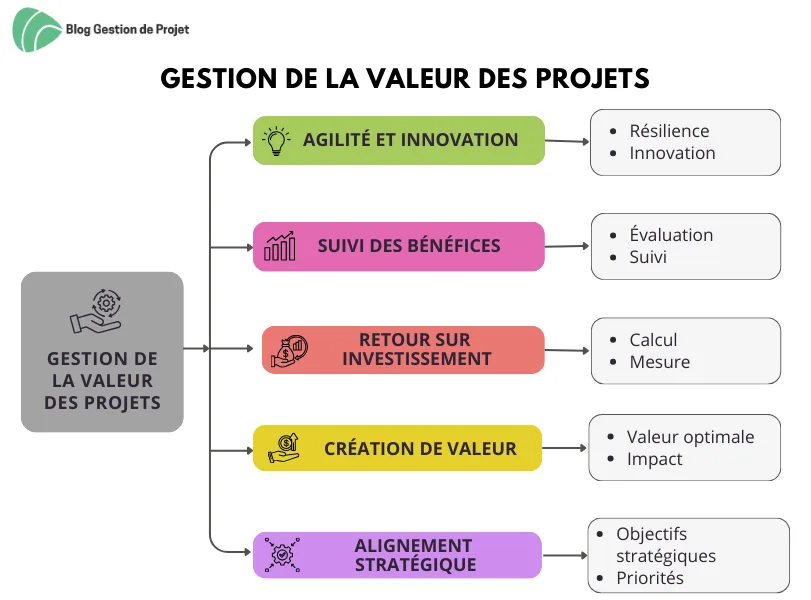 Blog Gestion de Projet

GESTION DE LA VALEUR DES PROJETS

GESTION DE LA VALEUR DES PROJETS

AGILITÉ ET INNOVATION
- Résilience
- Innovation

SUIVI DES BÉNÉFICES
- Évaluation
- Suivi

RETOUR SUR INVESTISSEMENT
- Calcul
- Mesure

CRÉATION DE VALEUR
- Valeur optimale
- Impact

ALIGNEMENT STRATÉGIQUE
- Objectifs stratégiques
- Priorités